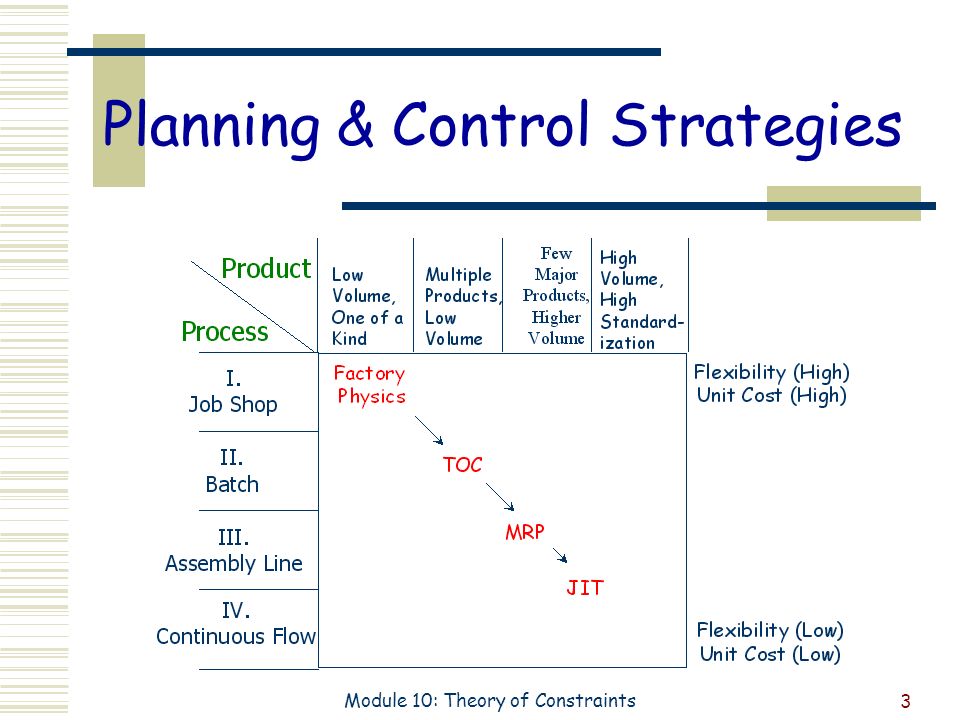 Planning & Control Strategies

Product

Process

Low Volume, One of a Kind

Multiple Products, Low Volume

Few Major Products, Higher Volume

High Volume, High Standardization

I. Job Shop

II. Batch

III. Assembly Line

IV. Continuous Flow

Factory Physics

TOC

MRP

JIT

Flexibility (High)
Unit Cost (High)

Flexibility (Low)
Unit Cost (Low)

Module 10: Theory of Constraints

3